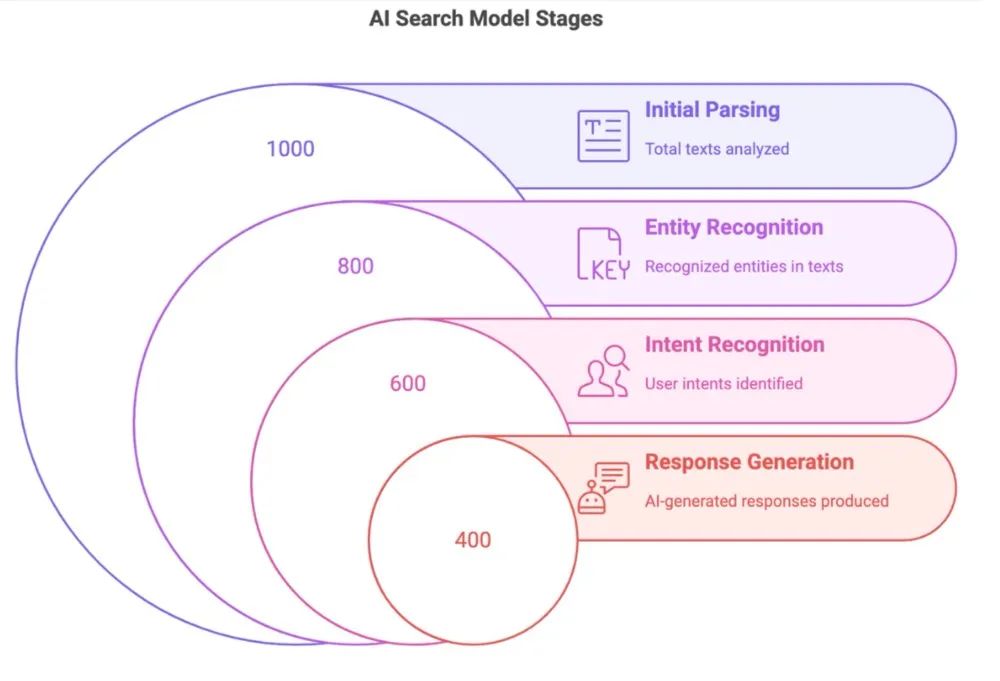 AI Search Model Stages

1000

Initial Parsing
Total texts analyzed

800

KEY

Entity Recognition
Recognized entities in texts

600

Intent Recognition
User intents identified

400

Response Generation
AI-generated responses produced